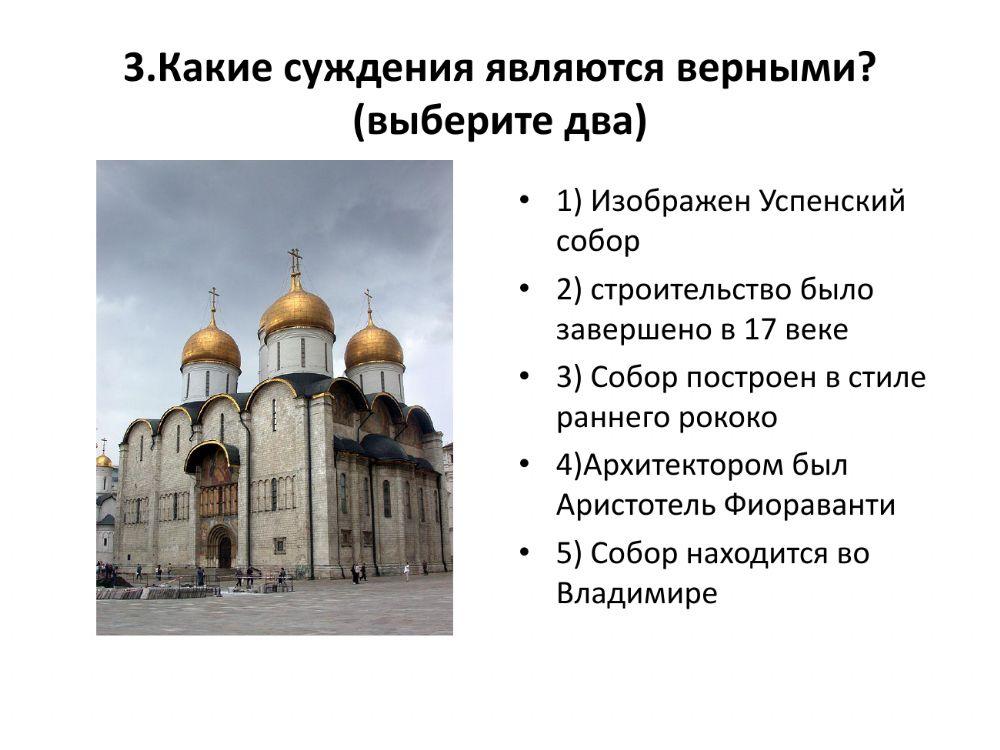 3.Какие суждения являются верными? (выберите два)

• 1) Изображен Успенский собор
• 2) строительство было завершено в 17 веке
• 3) Собор построен в стиле раннего рококо
• 4)Архитектором был Аристотель Фиораванти
• 5) Собор находится во Владимире